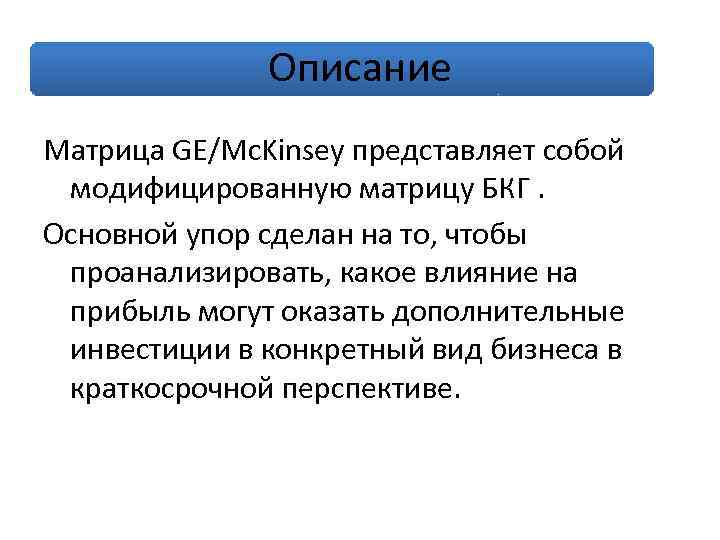 Описание

Матрица GE/McKinsey представляет собой модифицированную матрицу БКГ .

Основной упор сделан на то, чтобы проанализировать, какое влияние на прибыль могут оказать дополнительные инвестиции в конкретный вид бизнеса в краткосрочной перспективе.